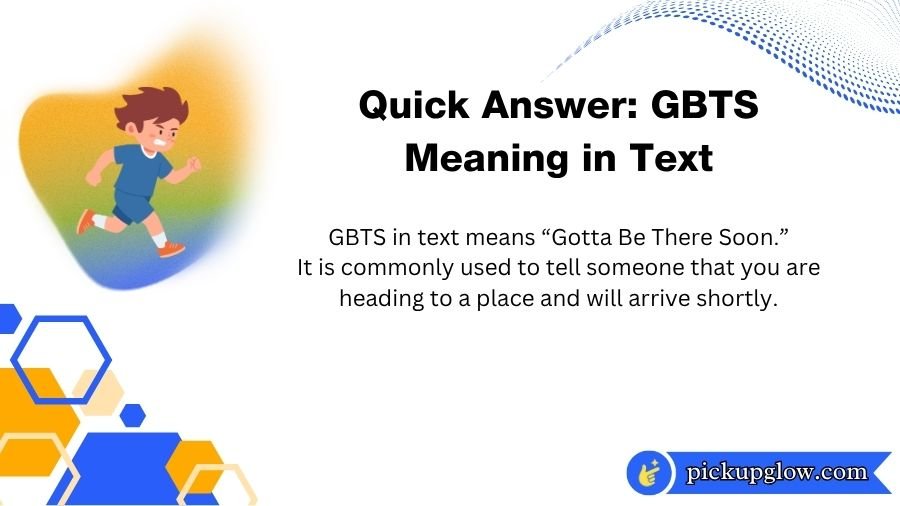 Quick Answer: GBTS Meaning in Text

GBTS in text means “Gotta Be There Soon.” It is commonly used to tell someone that you are heading to a place and will arrive shortly.

pickupglow.com